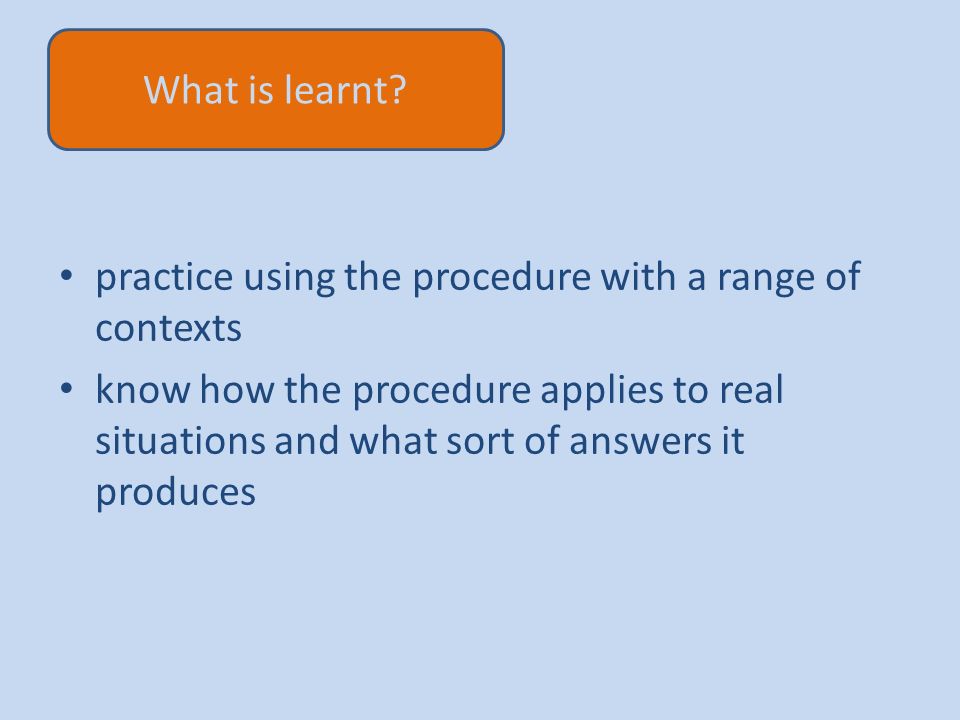 What is learnt?

• practice using the procedure with a range of contexts
• know how the procedure applies to real situations and what sort of answers it produces